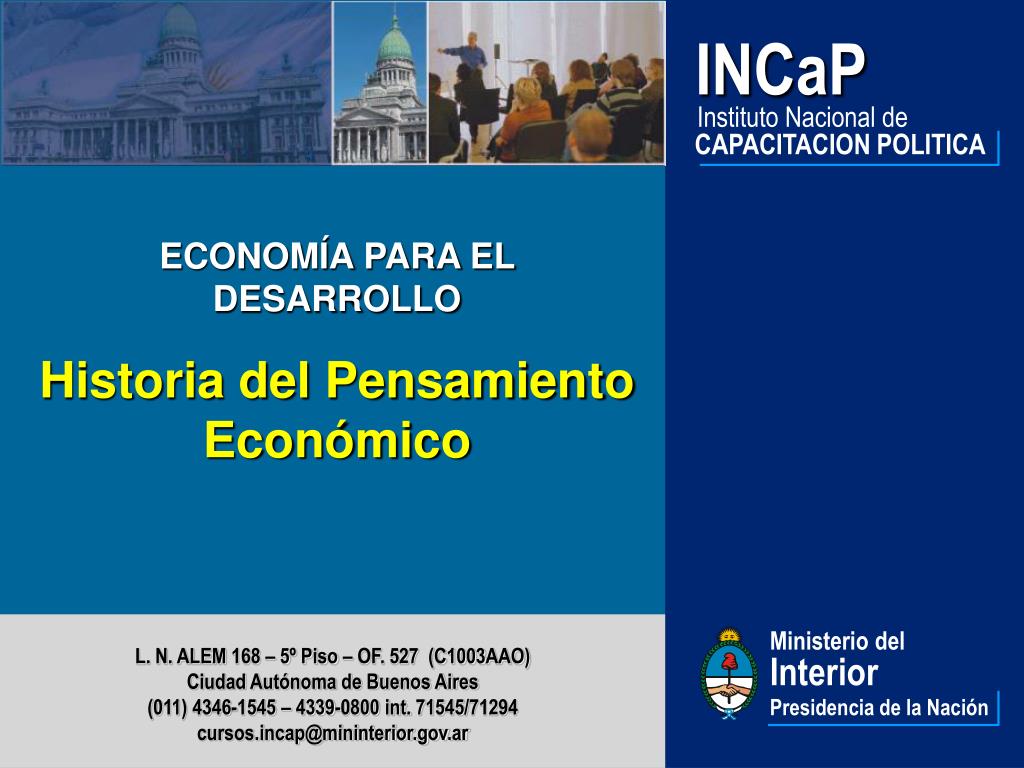 INCaP
Instituto Nacional de
CAPACITACION POLITICA

ECONOMÍA PARA EL DESARROLLO

Historia del Pensamiento Económico

L. N. ALEM 168 – 5º Piso – OF. 527 (C1003AAO)
Ciudad Autónoma de Buenos Aires
(011) 4346-1545 – 4339-0800 int. 71545/71294
cursos.incap@mininterior.gov.ar

Ministerio del
Interior
Presidencia de la Nación